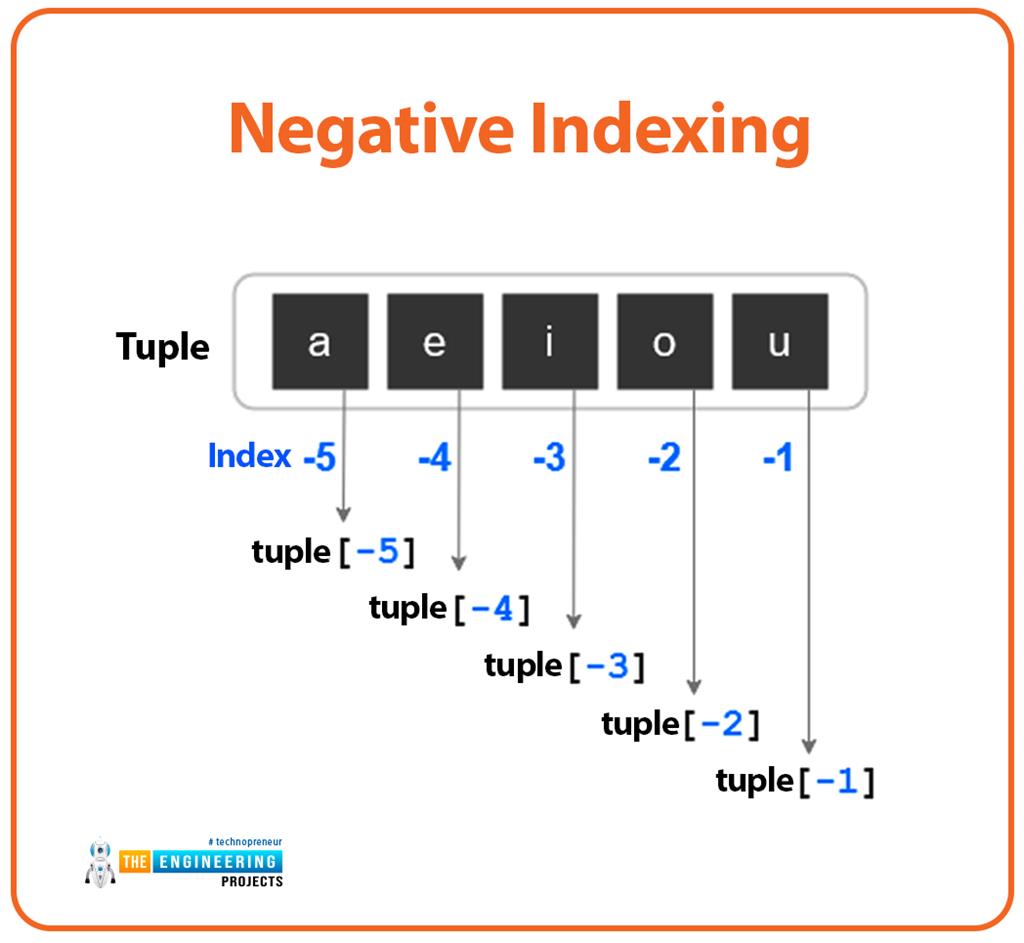 Negative Indexing

Tuple a e i o u

Index -5 -4 -3 -2 -1

tuple [ -5 ]

tuple [ -4 ]

tuple [ -3 ]

tuple [ -2 ]

tuple [ -1 ]

# technopreneur
THE ENGINEERING
PROJECTS